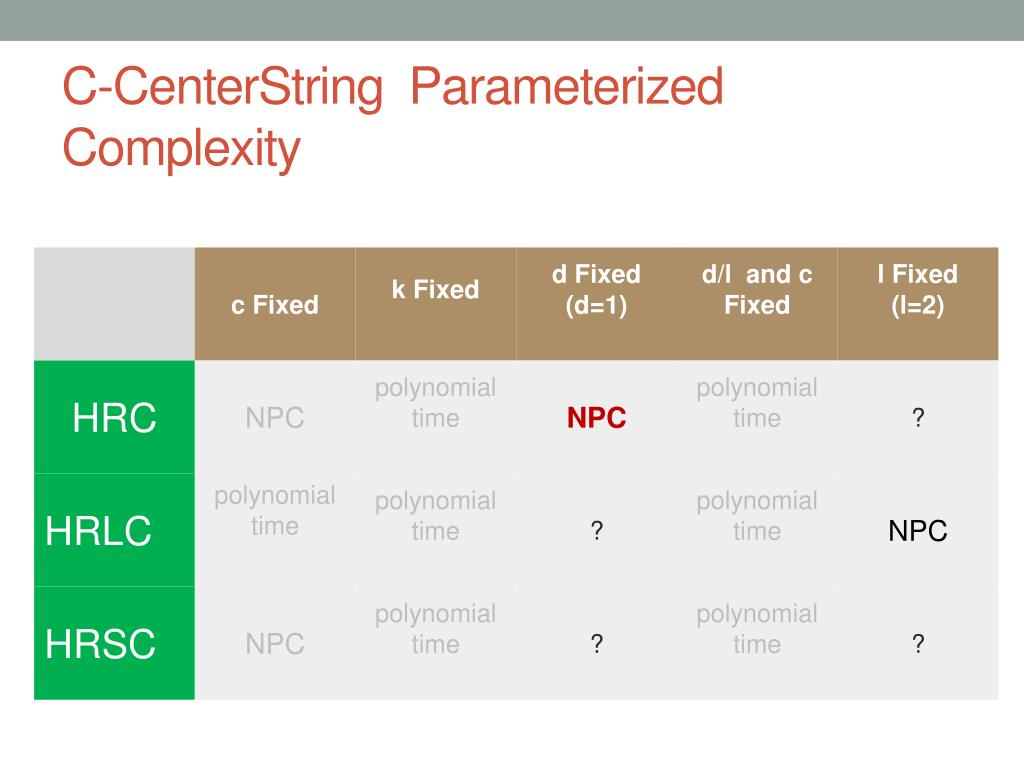 C-CenterString Parameterized Complexity

| | c Fixed | k Fixed | d Fixed (d=1) | d/l and c Fixed | l Fixed (l=2) |
|---|---|---|---|---|---|
| HRC | NPC | polynomial time | NPC | polynomial time | ? |
| HRLC | polynomial time | polynomial time | ? | polynomial time | NPC |
| HRSC | NPC | polynomial time | ? | polynomial time | ? |